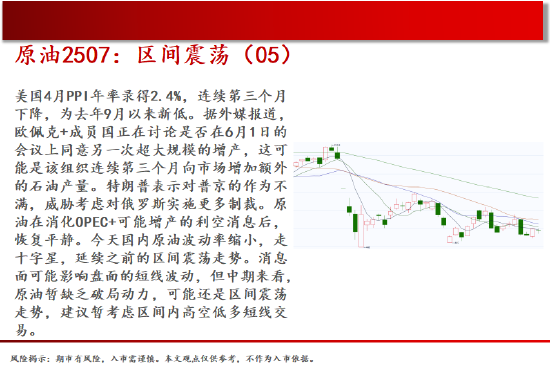 原油2507：区间震荡（05）

美国4月PPI年率录得2.4%，连续第三个月下降，为去年9月以来新低。据外媒报道，欧佩克+成员国正在讨论是否在6月1日的会议上同意另一次超大规模的增产，这可能是该组织连续第三个月向市场增加额外的石油产量。特朗普表示对普京的作为不满，威胁考虑对俄罗斯实施更多制裁。原油在消化OPEC+可能增产的利空消息后，恢复平静。今天国内原油波动率缩小，走十字星，延续之前的区间震荡走势。消息面可能影响盘面的短线波动，但中期来看，原油暂缺乏破局动力，可能还是区间震荡走势，建议暂考虑区间内高空低多短线交易。

风险揭示：期市有风险，入市需谨慎。本文观点仅供参考，不作为入市依据。